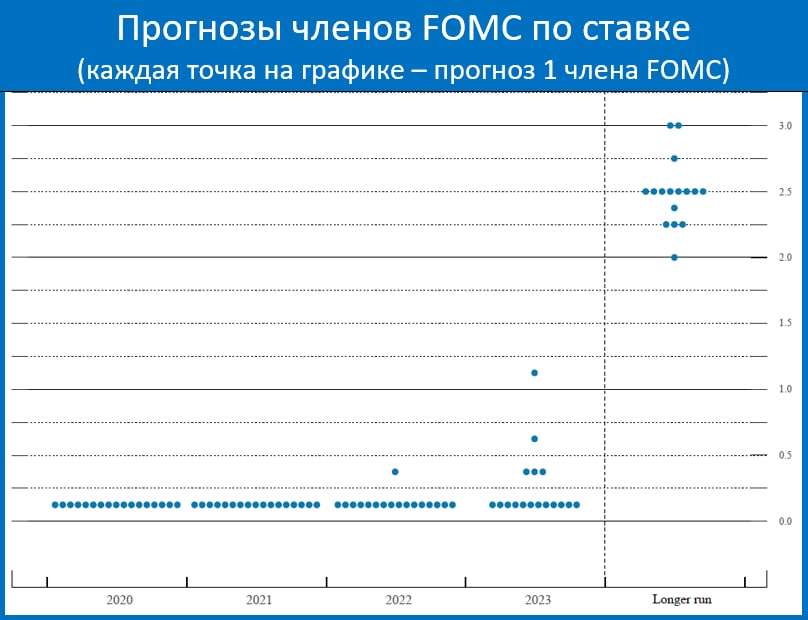 Прогнозы членов FOMC по ставке
(каждая точка на графике – прогноз 1 члена FOMC)

3.0
2.5
2.0
1.5
1.0
0.5
0.0

2020
2021
2022
2023
Longer run